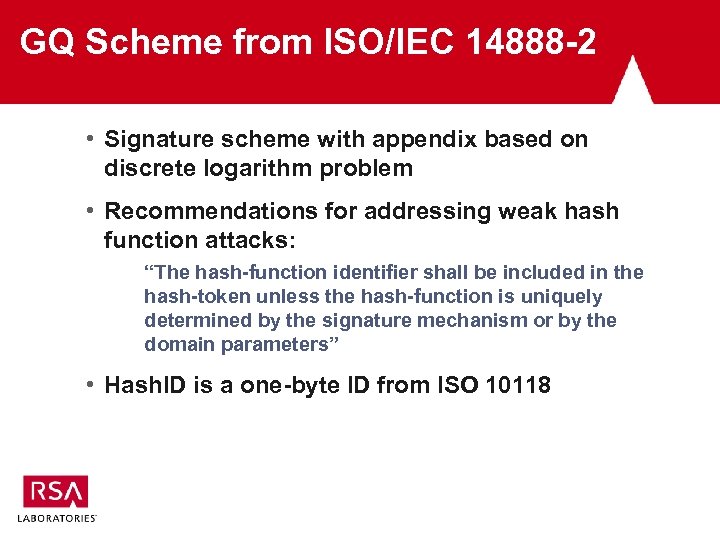 GQ Scheme from ISO/IEC 14888-2

• Signature scheme with appendix based on discrete logarithm problem

• Recommendations for addressing weak hash function attacks:

“The hash-function identifier shall be included in the hash-token unless the hash-function is uniquely determined by the signature mechanism or by the domain parameters”

• HashID is a one-byte ID from ISO 10118

RSA
LABORATORIES